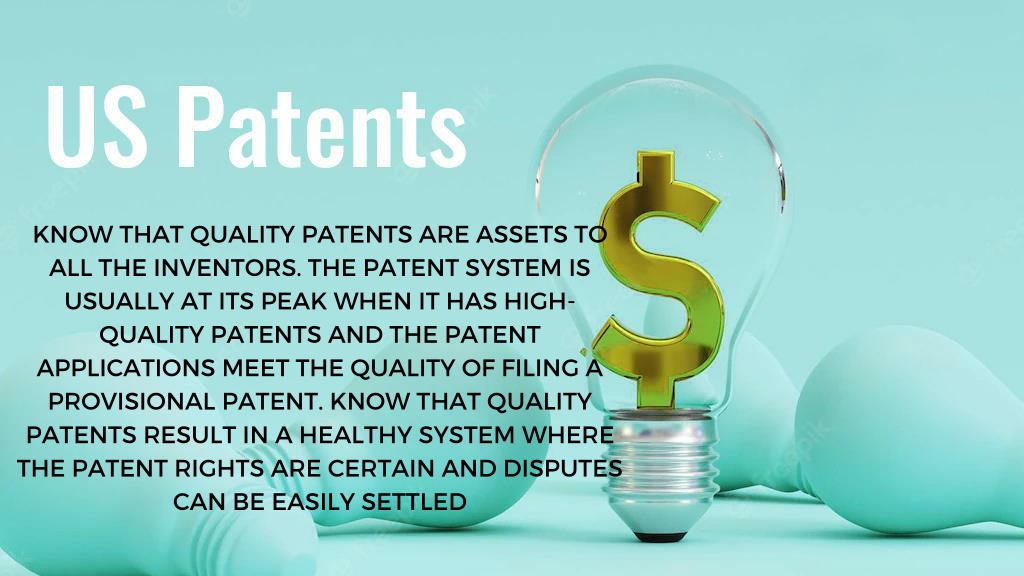 US Patents

KNOW THAT QUALITY PATENTS ARE ASSETS TO ALL THE INVENTORS. THE PATENT SYSTEM IS USUALLY AT ITS PEAK WHEN IT HAS HIGH-QUALITY PATENTS AND THE PATENT APPLICATIONS MEET THE QUALITY OF FILING A PROVISIONAL PATENT. KNOW THAT QUALITY PATENTS RESULT IN A HEALTHY SYSTEM WHERE THE PATENT RIGHTS ARE CERTAIN AND DISPUTES CAN BE EASILY SETTLED